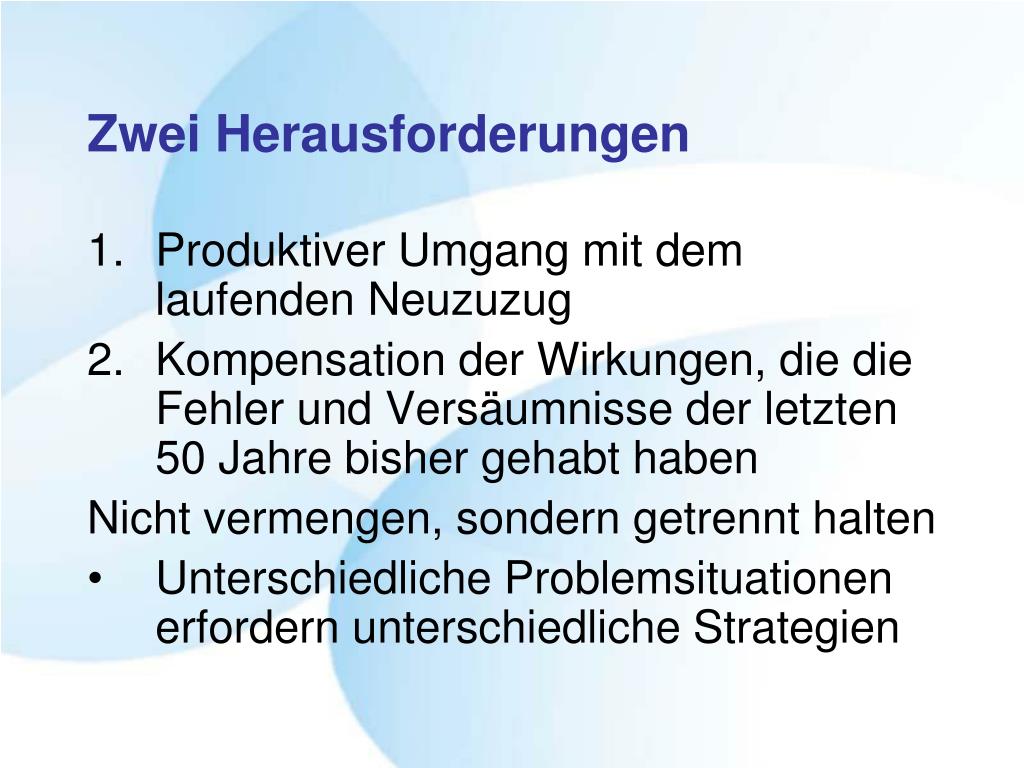 Zwei Herausforderungen

1. Produktiver Umgang mit dem laufenden Neuzuzug
2. Kompensation der Wirkungen, die die Fehler und Versäumnisse der letzten 50 Jahre bisher gehabt haben

Nicht vermengen, sondern getrennt halten

• Unterschiedliche Problemsituationen erfordern unterschiedliche Strategien